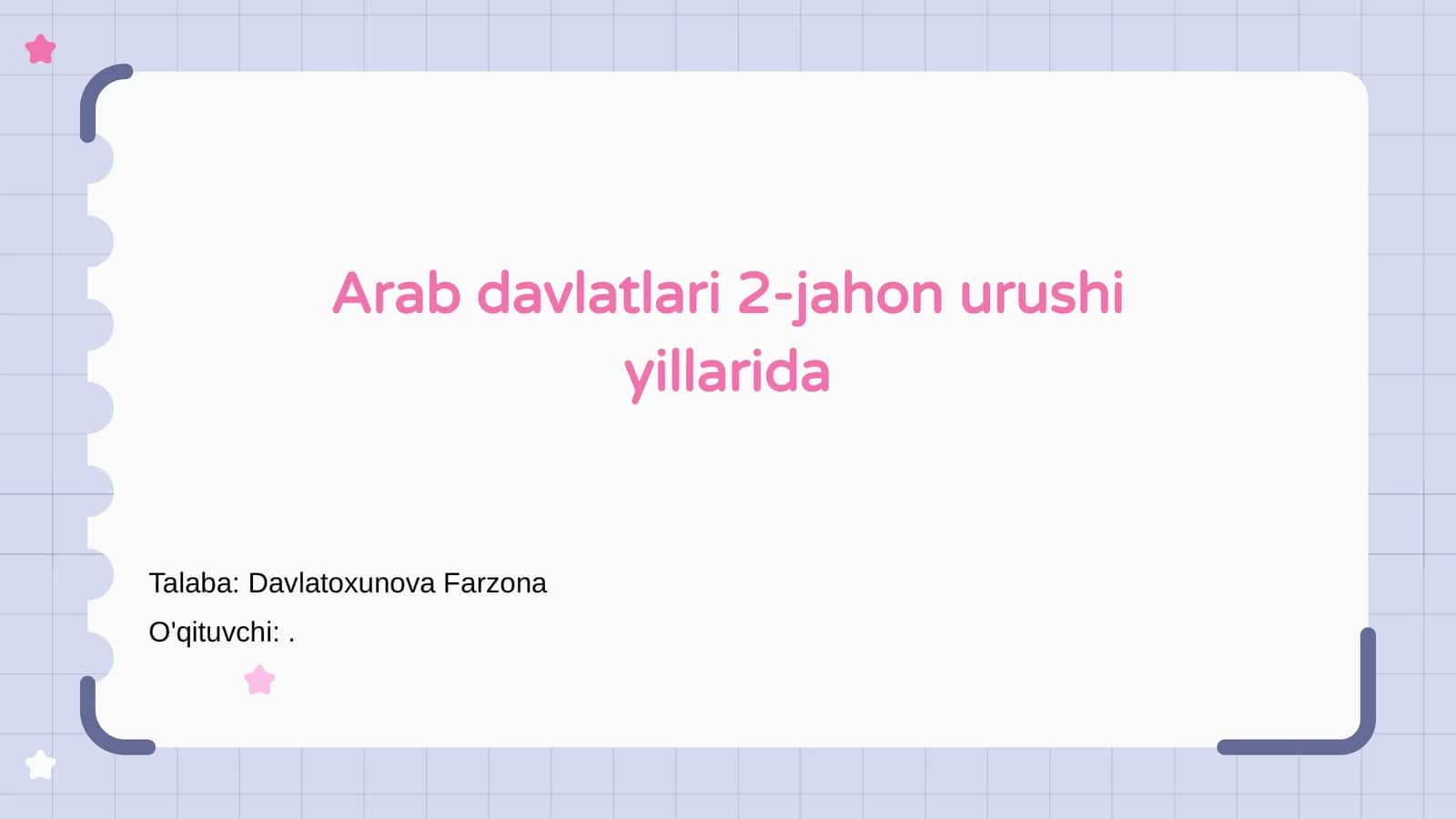 Arab davlatlari 2-jahon urushi yillarida

Talaba: Davlatoxunova Farzona

O'qituvchi: .